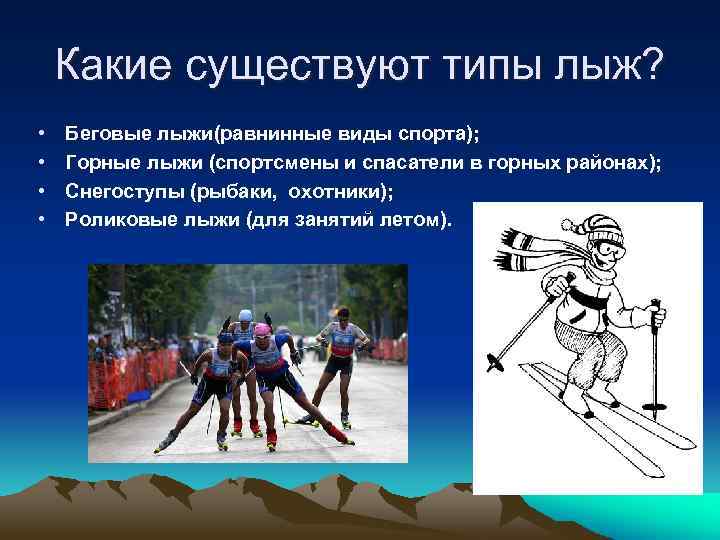 Какие существуют типы лыж?

• Беговые лыжи(равнинные виды спорта);
• Горные лыжи (спортсмены и спасатели в горных районах);
• Снегоступы (рыбаки, охотники);
• Роликовые лыжи (для занятий летом).